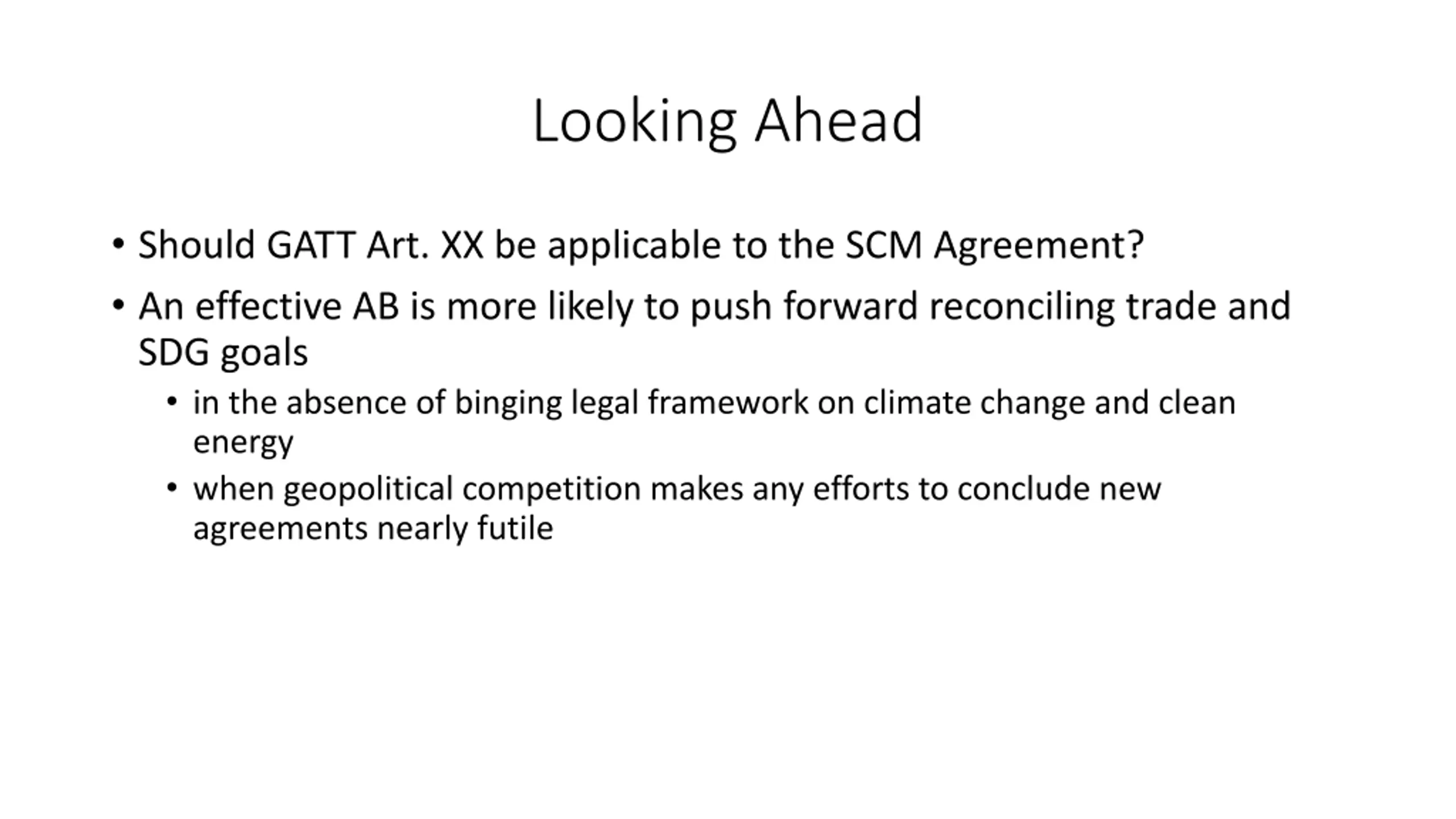 Looking Ahead

• Should GATT Art. XX be applicable to the SCM Agreement?

• An effective AB is more likely to push forward reconciling trade and SDG goals

  • in the absence of binging legal framework on climate change and clean energy

  • when geopolitical competition makes any efforts to conclude new agreements nearly futile